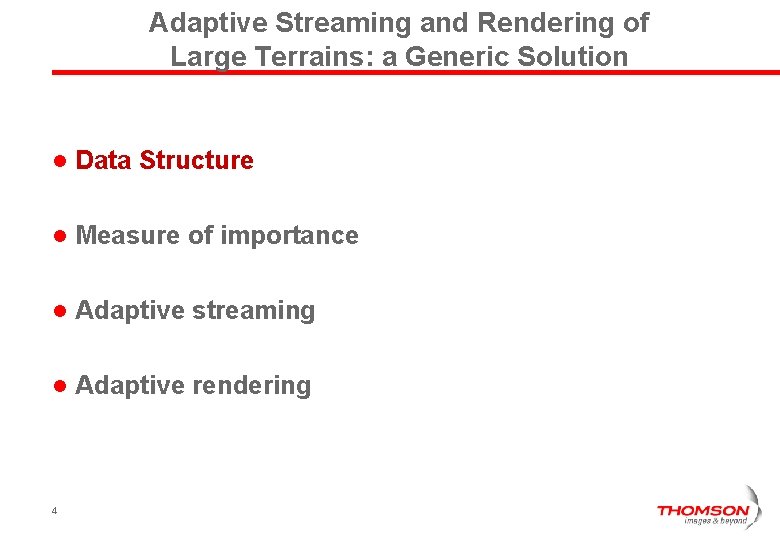 Adaptive Streaming and Rendering of Large Terrains: a Generic Solution

● Data Structure

● Measure of importance

● Adaptive streaming

● Adaptive rendering

4

THOMSON
images & beyond